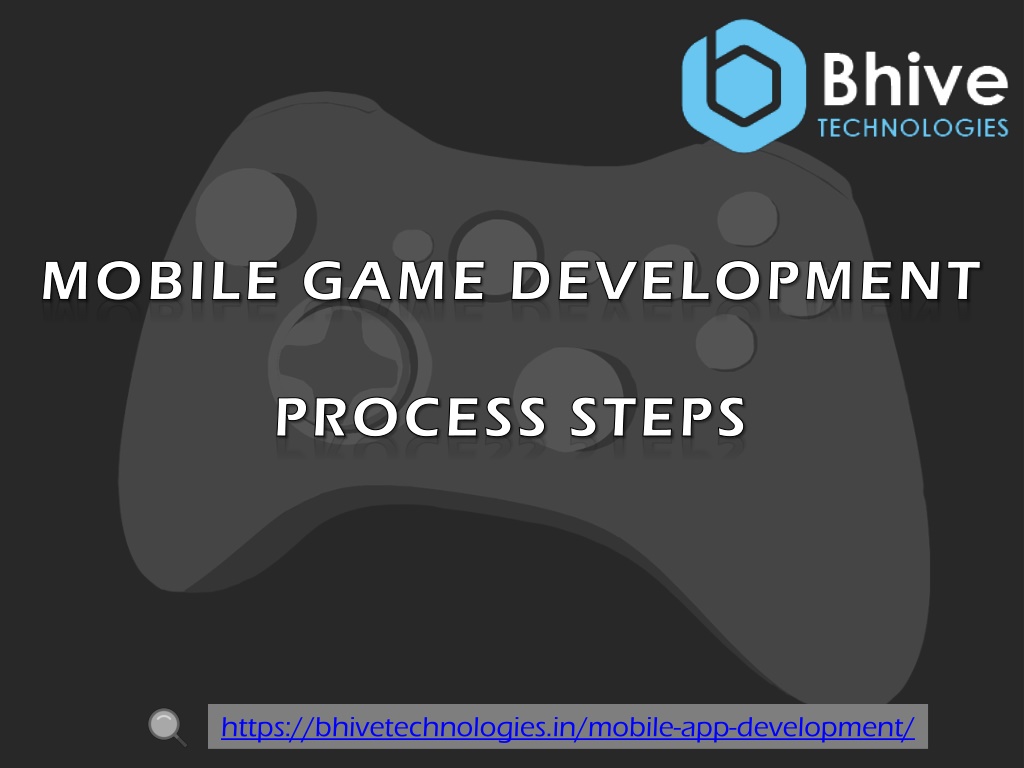 Bhive
TECHNOLOGIES

MOBILE GAME DEVELOPMENT

PROCESS STEPS

https://bhivetechnologies.in/mobile-app-development/